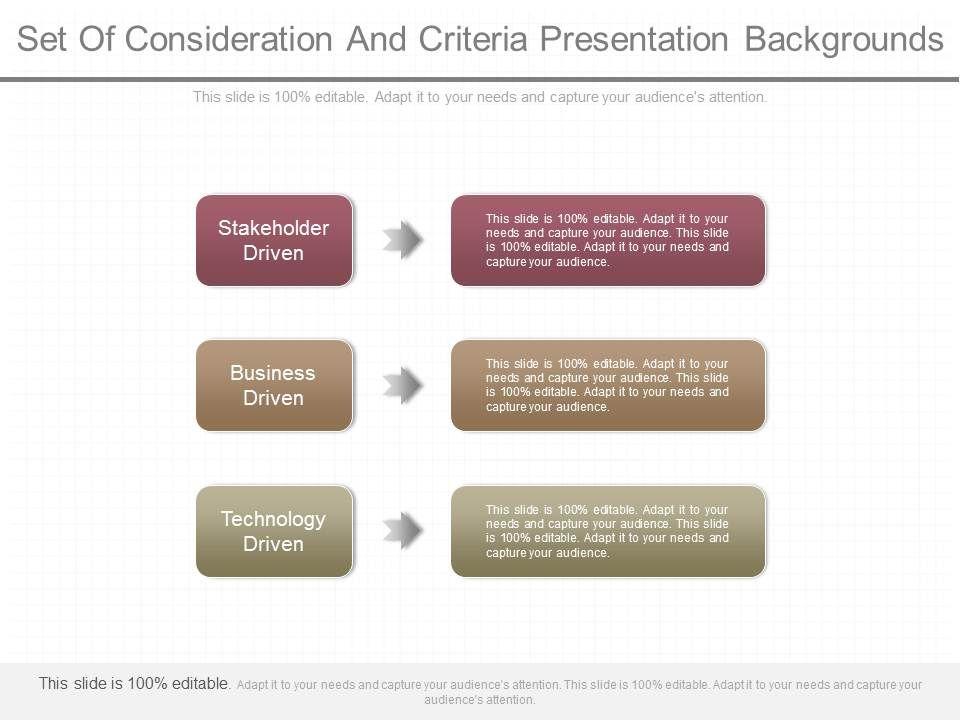 Set Of Consideration And Criteria Presentation Backgrounds

This slide is 100% editable. Adapt it to your needs and capture your audience's attention.

Stakeholder Driven

This slide is 100% editable. Adapt it to your needs and capture your audience. This slide is 100% editable. Adapt it to your needs and capture your audience.

Business Driven

This slide is 100% editable. Adapt it to your needs and capture your audience. This slide is 100% editable. Adapt it to your needs and capture your audience.

Technology Driven

This slide is 100% editable. Adapt it to your needs and capture your audience. This slide is 100% editable. Adapt it to your needs and capture your audience.

This slide is 100% editable. Adapt it to your needs and capture your audience's attention. This slide is 100% editable. Adapt it to your needs and capture your audience's attention.